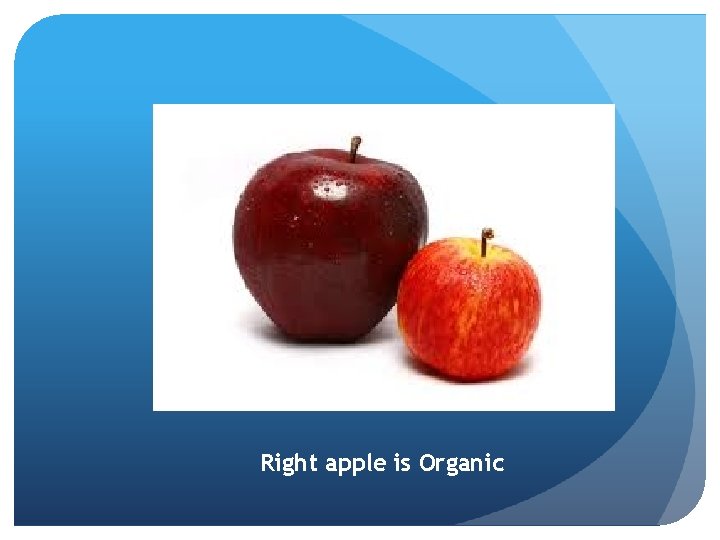 Right apple is Organic